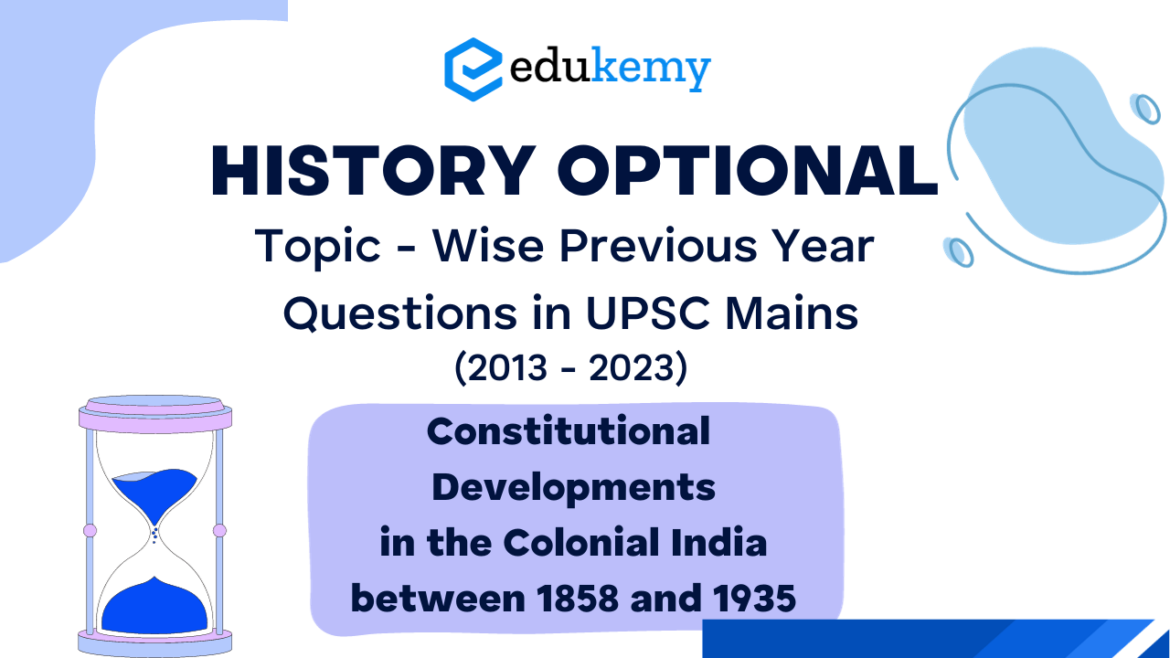 edukemy

HISTORY OPTIONAL

Topic - Wise Previous Year Questions in UPSC Mains (2013 - 2023)

Constitutional Developments in the Colonial India between 1858 and 1935